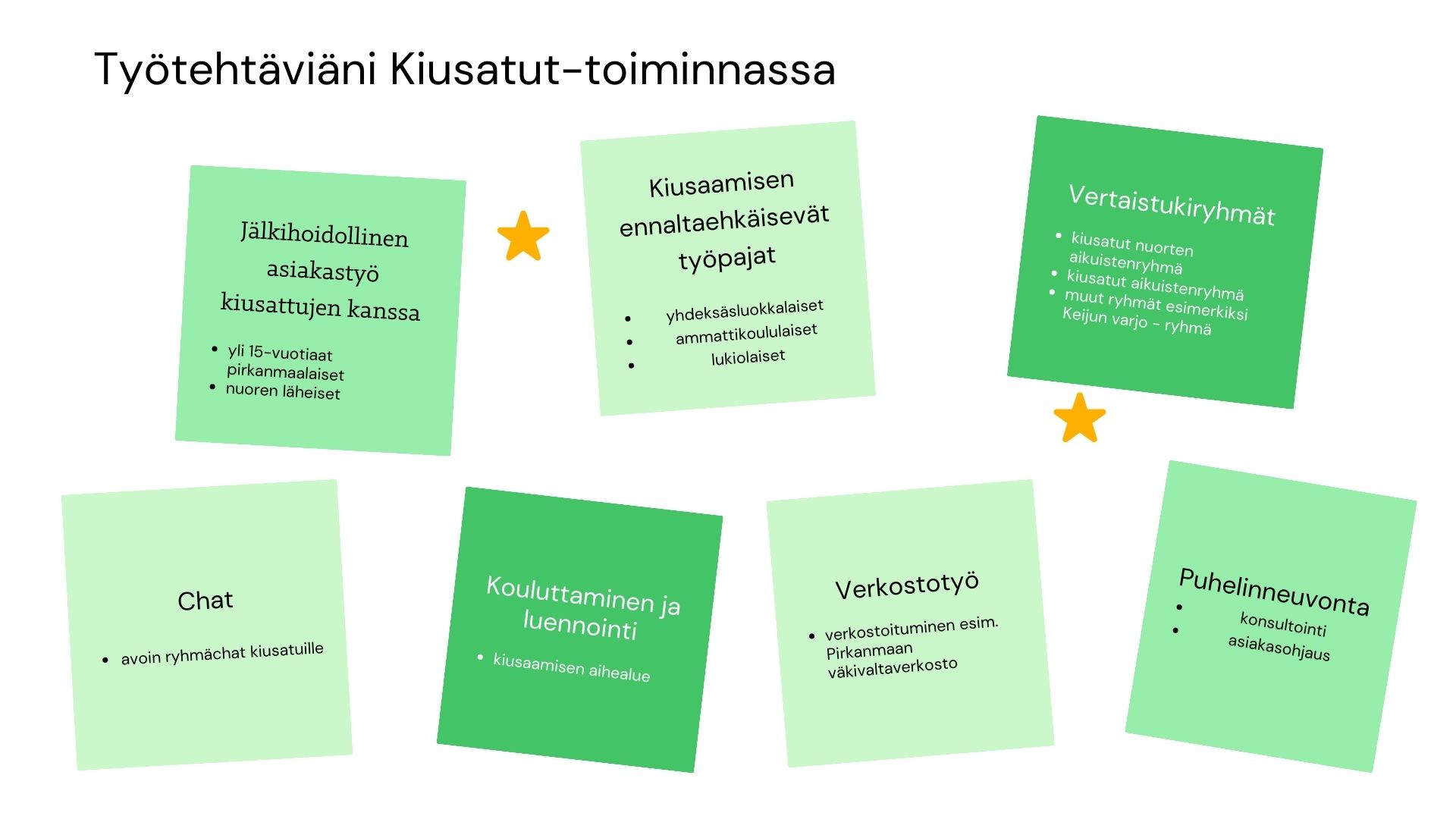 Työtehtäviäni Kiusatut-toiminnassa

Jälkihoidollinen asiakastyö kiusattujen kanssa

- yli 15-vuotiaat pirkanmaalaiset
- nuoren läheiset

Kiusaamisen ennaltaehkäisevät työpajat

- yhdeksäsluokkalaiset
- ammattikoululaiset
- lukiolaiset

Vertaistukiryhmät

- kiusatut nuorten aikuistenryhmä
- kiusatut aikuistenryhmä
- muut ryhmät esimerkiksi Keijun varjo - ryhmä

Chat

- avoin ryhmächat kiusatuille

Kouluttaminen ja luennointi

- kiusaamisen aihealue

Verkostotyö

- verkostoituminen esim. Pirkanmaan väkivaltaverkosto

Puhelinneuvonta

- konsultointi
- asiakasohjaus